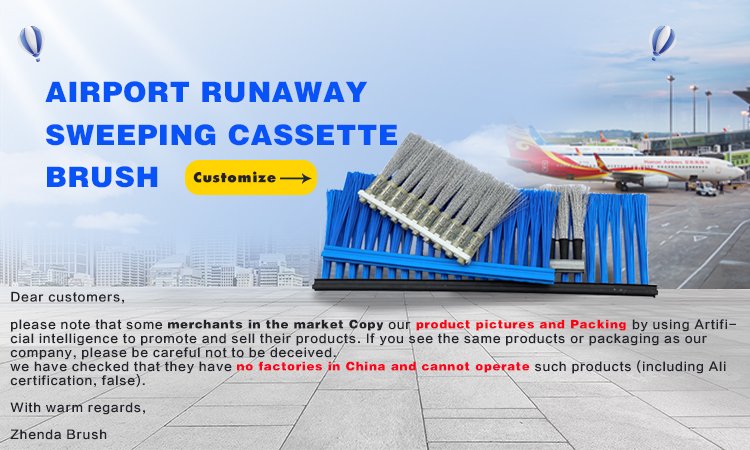 AIRPORT RUNAWAY SWEEPING CASSETTE BRUSH

Customize

Dear customers,

please note that some merchants in the market Copy our product pictures and Packing by using Artificial intelligence to promote and sell their products. If you see the same products or packaging as our company, please be careful not to be deceived.
we have checked that they have no factories in China and cannot operate such products (including Ali certification, false).

With warm regards,

Zhenda Brush